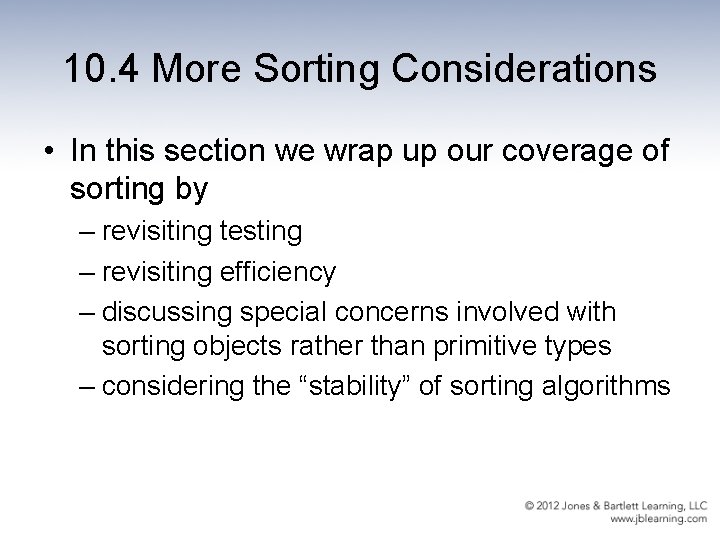 10.4 More Sorting Considerations

• In this section we wrap up our coverage of sorting by
– revisiting testing
– revisiting efficiency
– discussing special concerns involved with sorting objects rather than primitive types
– considering the “stability” of sorting algorithms

© 2012 Jones & Bartlett Learning, LLC
www.jblearning.com